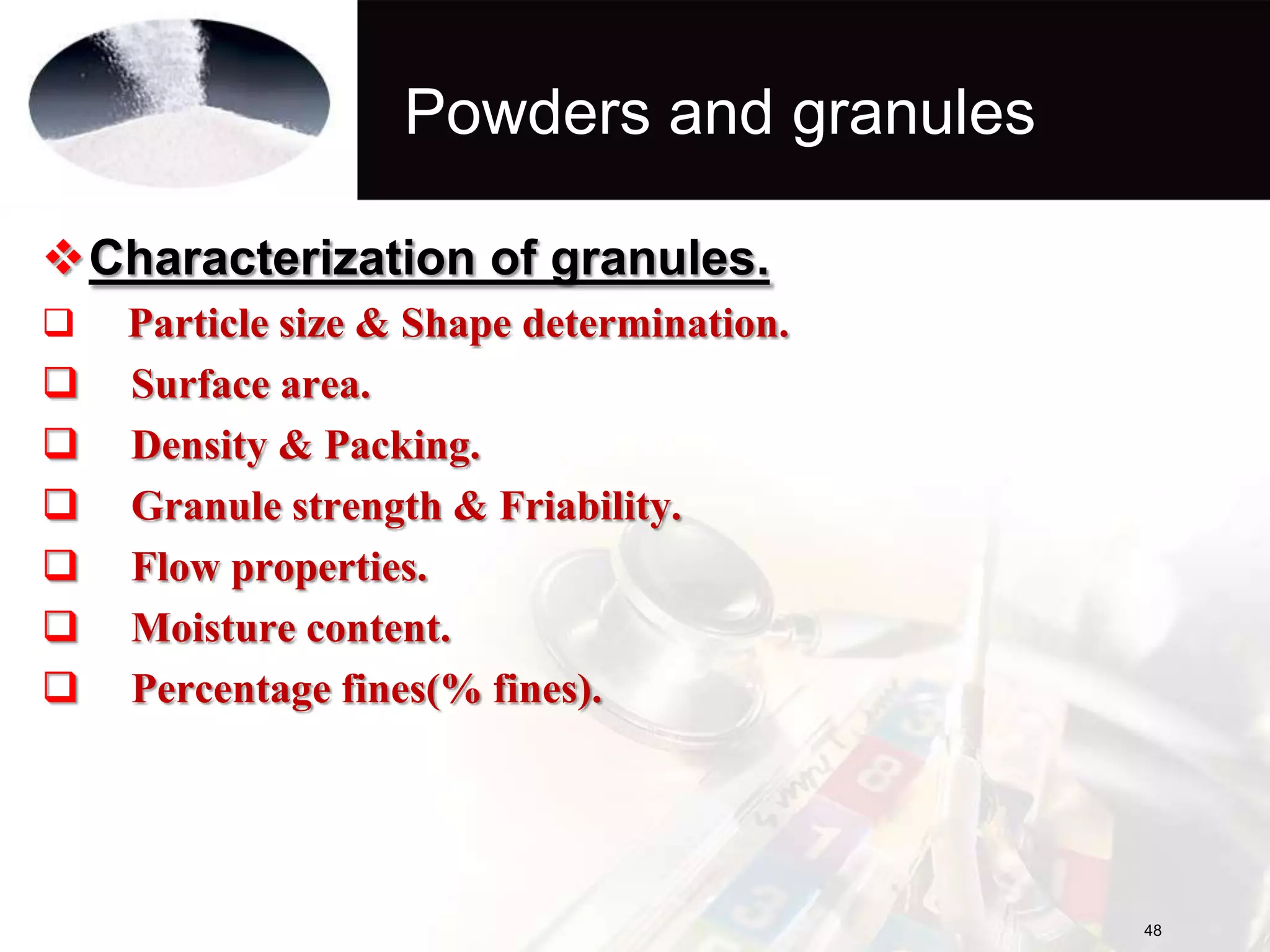 Powders and granules

❖ Characterization of granules.

❑ Particle size & Shape determination.

❑ Surface area.

❑ Density & Packing.

❑ Granule strength & Friability.

❑ Flow properties.

❑ Moisture content.

❑ Percentage fines(% fines).

48